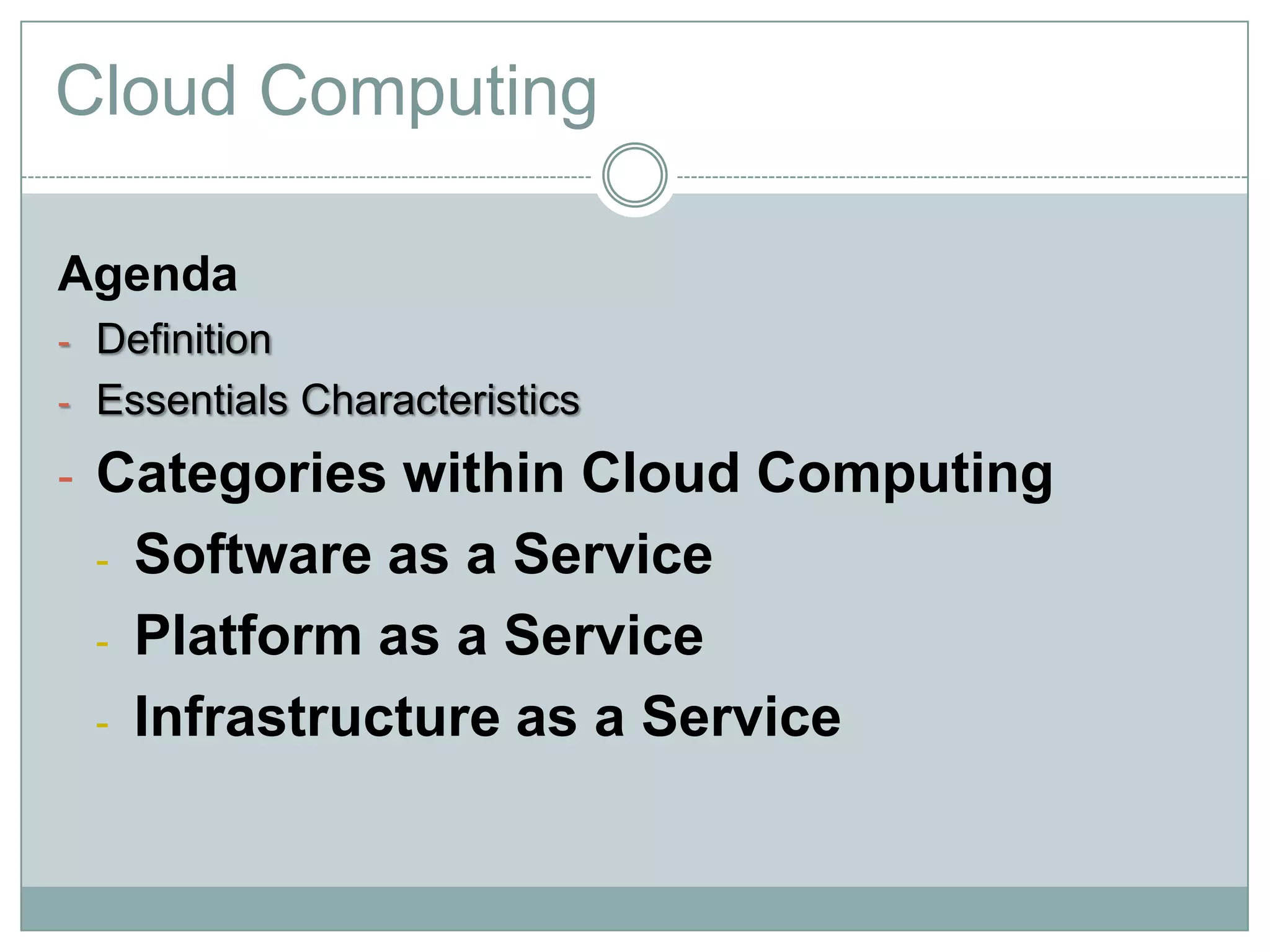 Cloud Computing

Agenda

- Definition
- Essentials Characteristics
- Categories within Cloud Computing
  - Software as a Service
  - Platform as a Service
  - Infrastructure as a Service